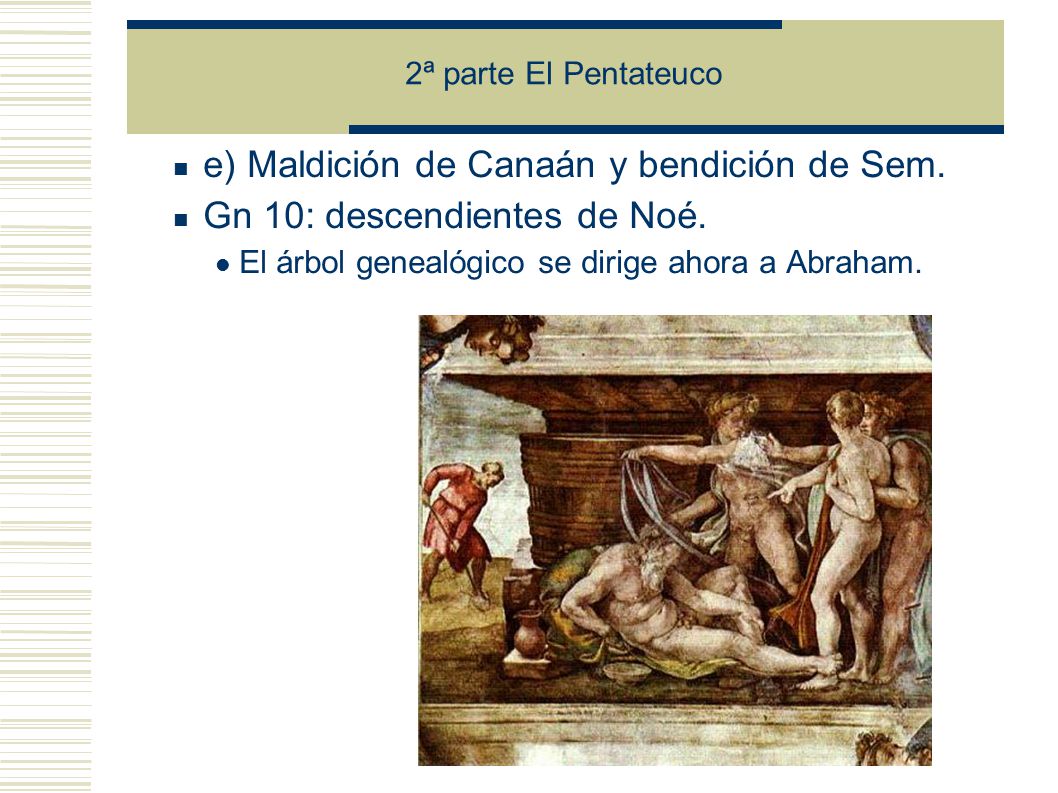 2ª parte El Pentateuco

e) Maldición de Canaán y bendición de Sem.

Gn 10: descendientes de Noé.

El árbol genealógico se dirige ahora a Abraham.